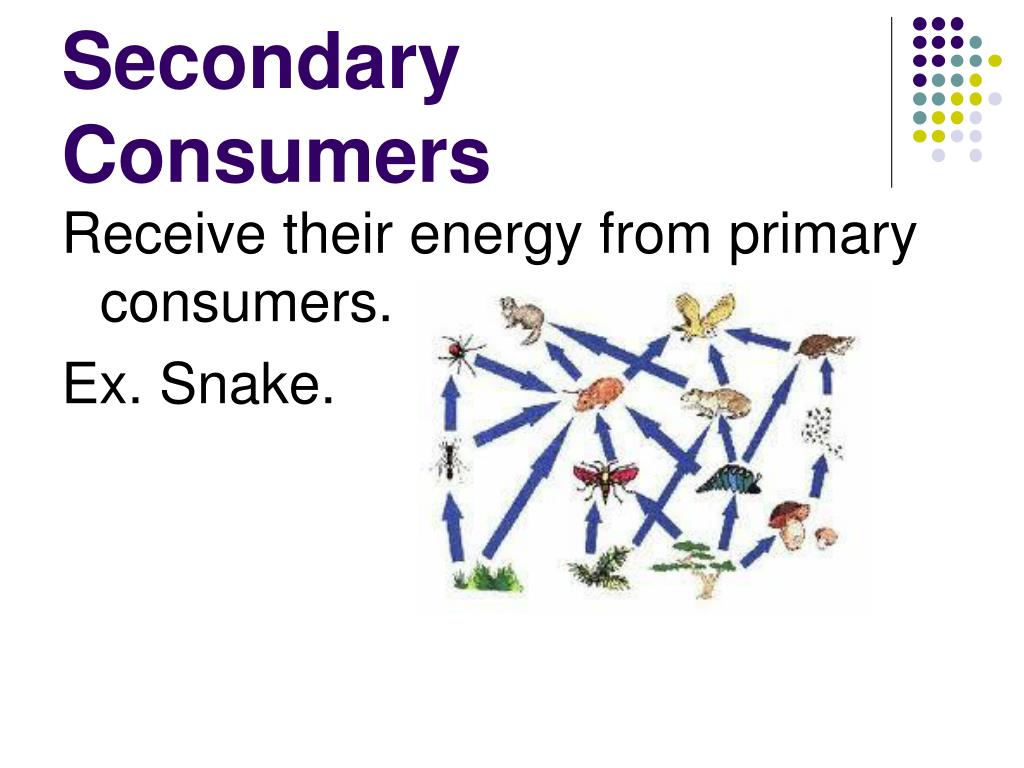 Secondary Consumers

Receive their energy from primary consumers.

Ex. Snake.